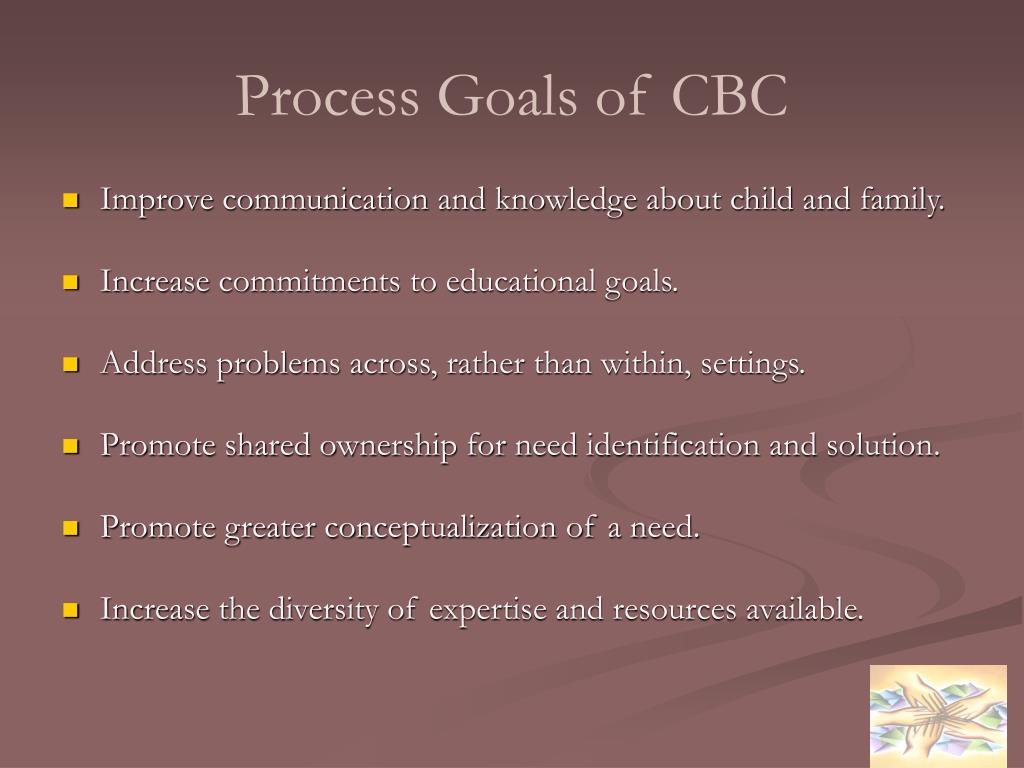 Process Goals of CBC

- Improve communication and knowledge about child and family.
- Increase commitments to educational goals.
- Address problems across, rather than within, settings.
- Promote shared ownership for need identification and solution.
- Promote greater conceptualization of a need.
- Increase the diversity of expertise and resources available.